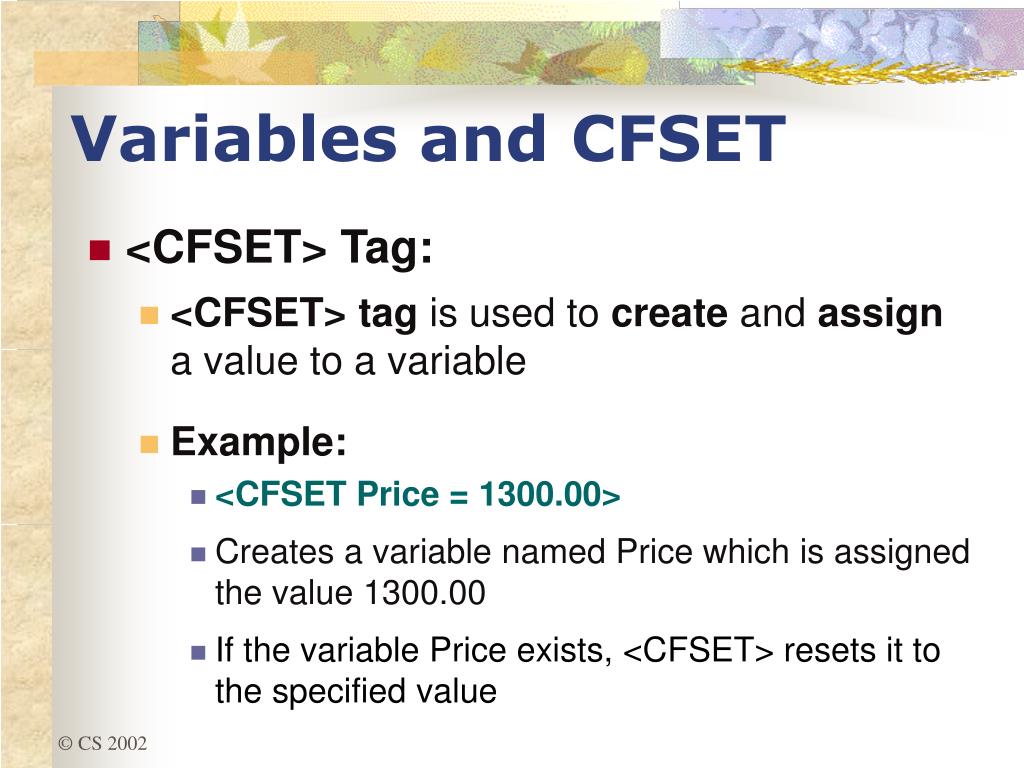 Variables and CFSET

<CFSET> Tag:

<CFSET> tag is used to create and assign a value to a variable

Example:

<CFSET Price = 1300.00>

Creates a variable named Price which is assigned the value 1300.00

If the variable Price exists, <CFSET> resets it to the specified value

© CS 2002